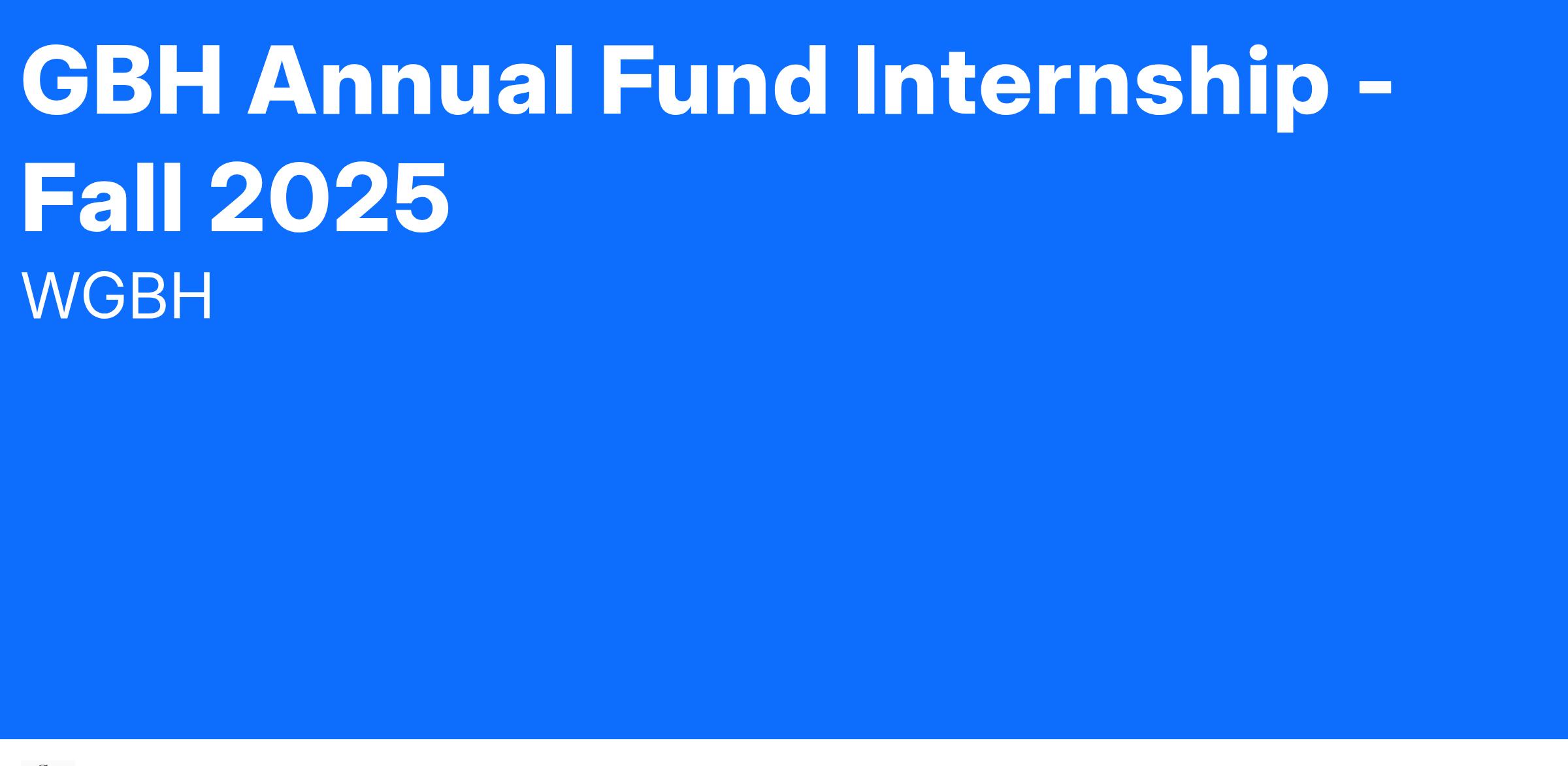 GBH Annual Fund Internship - Fall 2025

WGBH